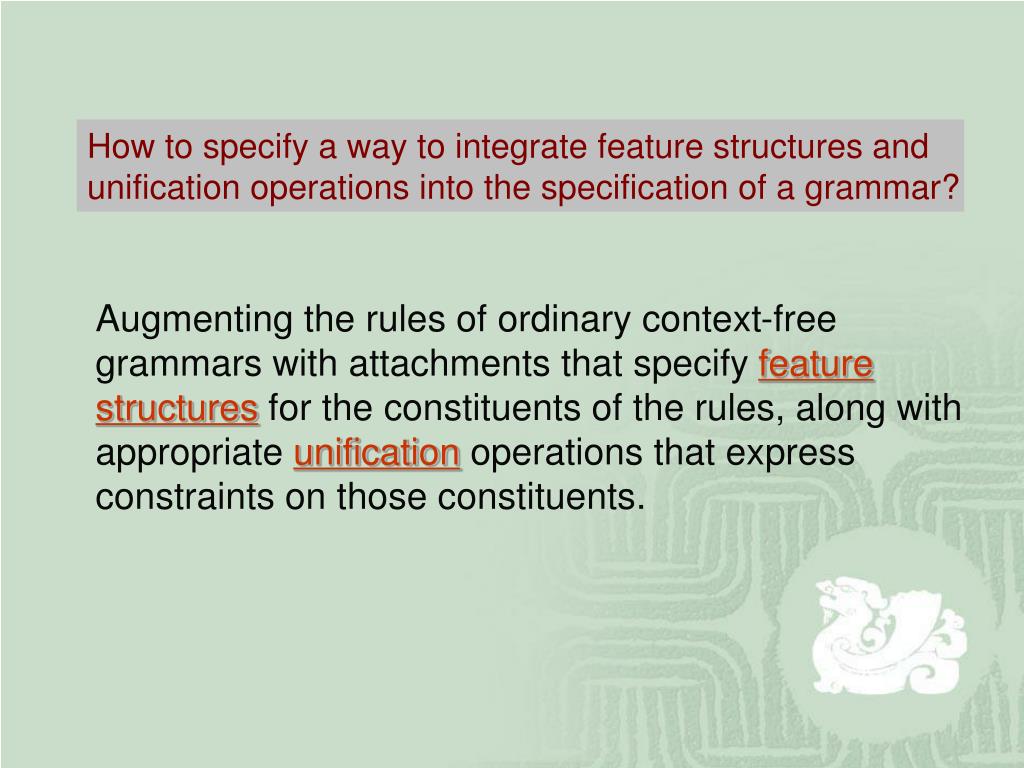 How to specify a way to integrate feature structures and unification operations into the specification of a grammar?

Augmenting the rules of ordinary context-free grammars with attachments that specify feature structures for the constituents of the rules, along with appropriate unification operations that express constraints on those constituents.